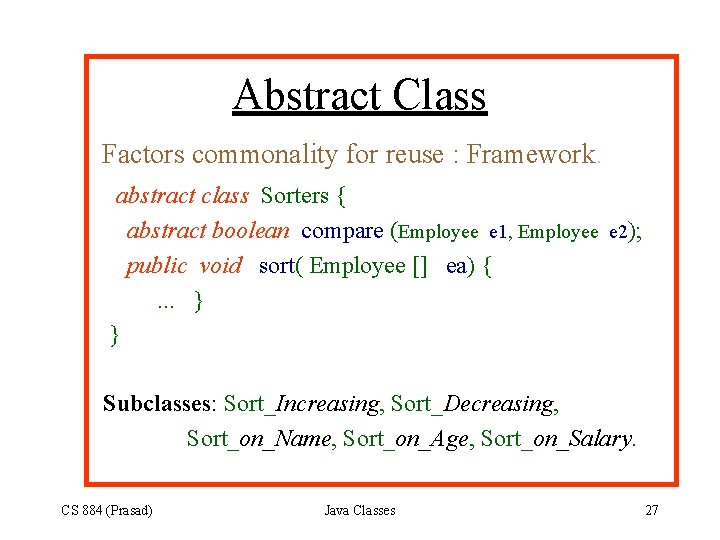 Abstract Class

Factors commonality for reuse : Framework.

abstract class Sorters {
abstract boolean compare (Employee e1, Employee e2);
public void sort( Employee [] ea) {
... }
}

Subclasses: Sort_Increasing, Sort_Decreasing, Sort_on_Name, Sort_on_Age, Sort_on_Salary.

CS 884 (Prasad) Java Classes 27